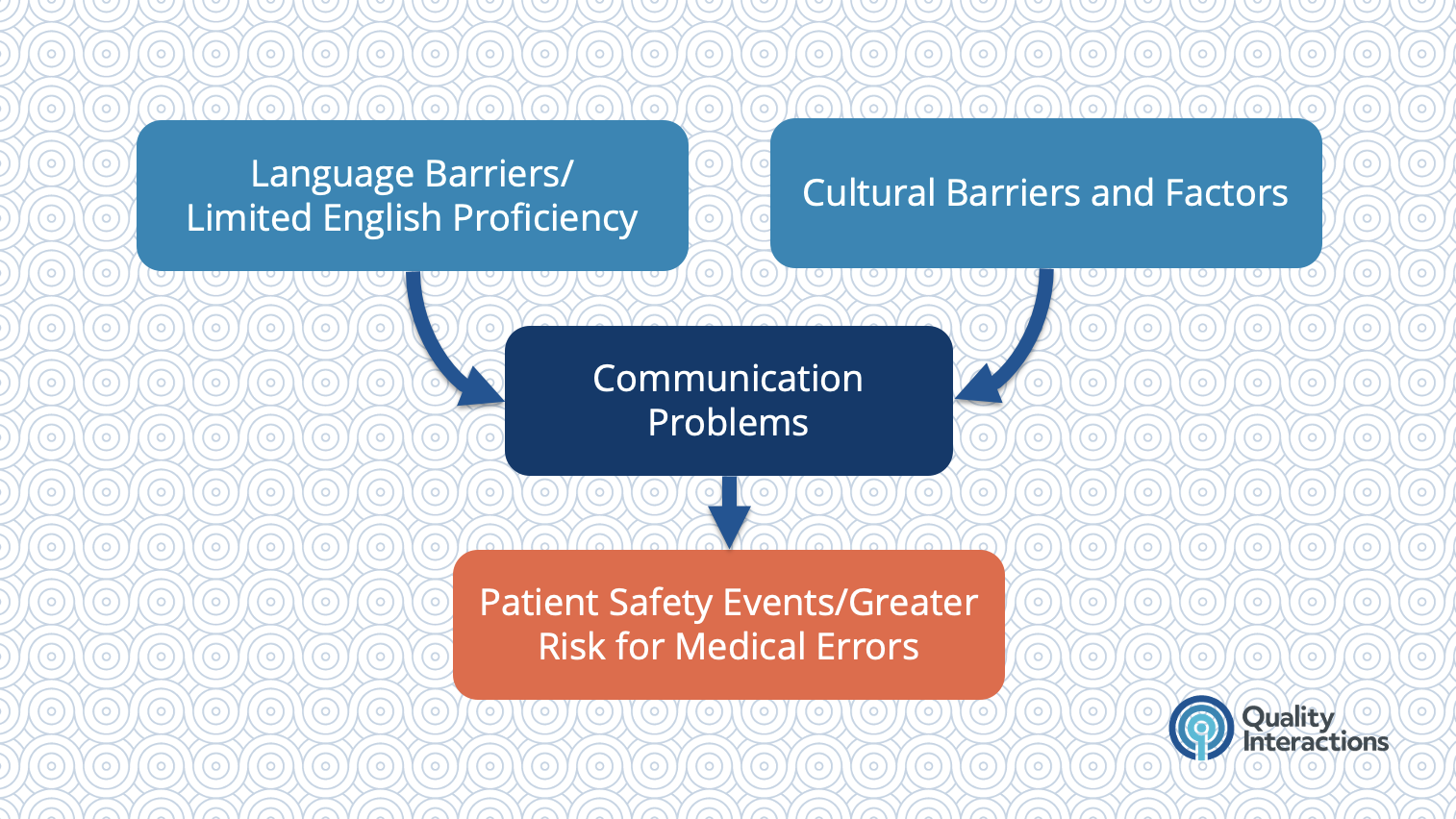 Language Barriers/
Limited English Proficiency

Cultural Barriers and Factors

Communication
Problems

Patient Safety Events/Greater
Risk for Medical Errors

Quality
Interactions